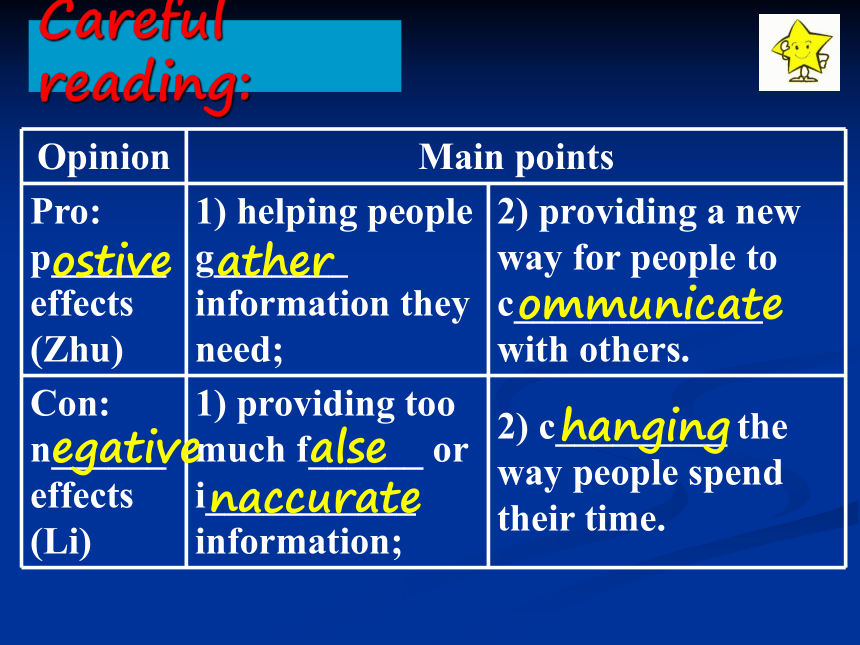 Careful reading:

| Opinion | Main points | |
|---|---|---|
| Pro: postive effects (Zhu) | 1) helping people gather information they need; | 2) providing a new way for people to communicate with others. |
| Con: negative effects (Li) | 1) providing too much false or inaccurate information; | 2) changing the way people spend their time. |